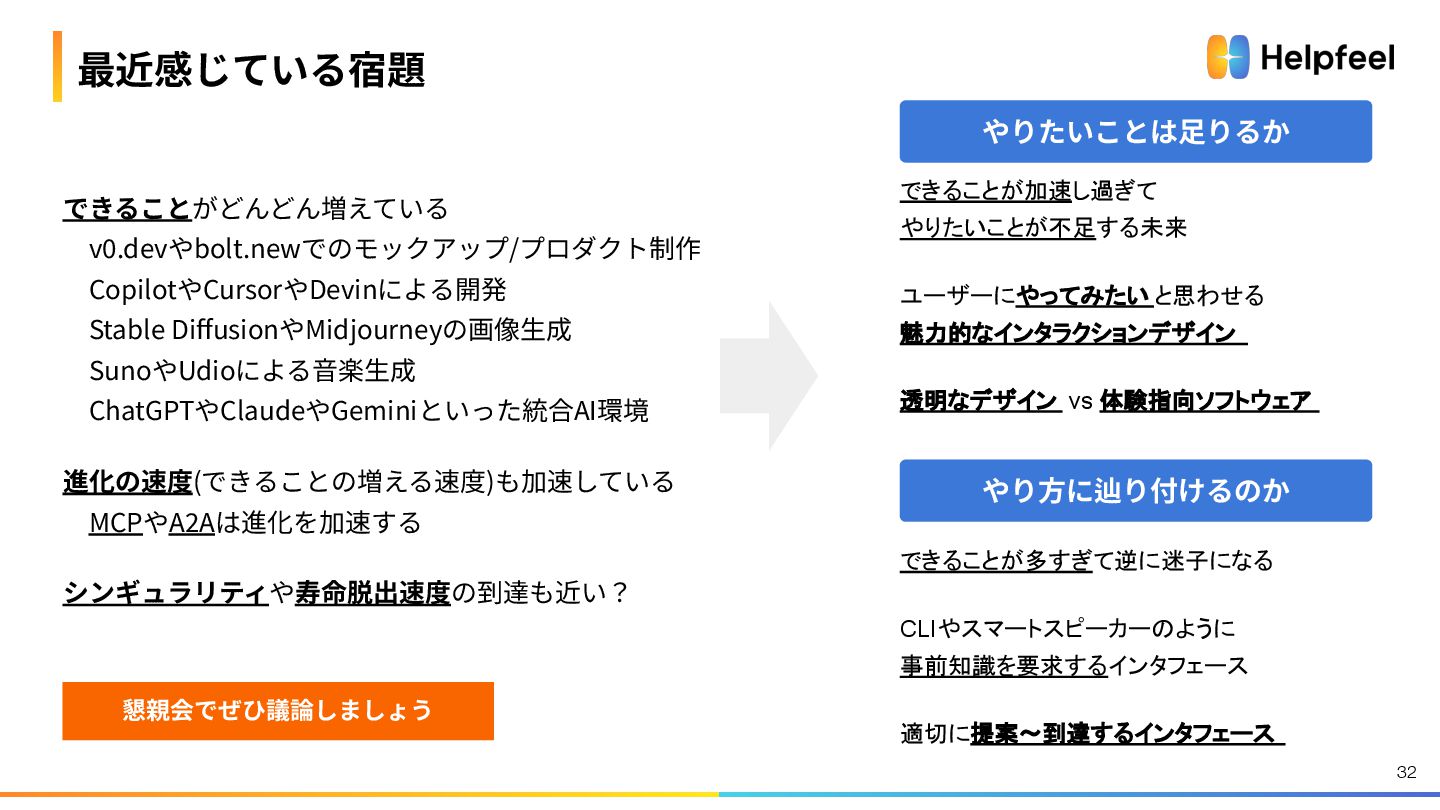 最近感じている宿題

Helpfeel

できることがどんどん増えている
v0.devやbolt.newでのモックアップ/プロダクト制作
CopilotやCursorやDevinによる開発
Stable DiffusionやMidjourneyの画像生成
SunoやUdioによる音楽生成
ChatGPTやClaudeやGeminiといった統合AI環境

進化の速度(できることの増える速度)も加速している
MCPやA2Aは進化を加速する

シンギュラリティや寿命脱出速度の到達も近い？

懇親会でぜひ議論しましょう

やりたいことは足りるか

できることが加速し過ぎて
やりたいことが不足する未来

ユーザーにやってみたいと思わせる
魅力的なインタラクションデザイン

透明なデザイン vs 体験指向ソフトウェア

やり方に辿り付けるのか

できることが多すぎて逆に迷子になる

CLIやスマートスピーカーのように
事前知識を要求するインタフェース

適切に提案〜到達するインタフェース

32